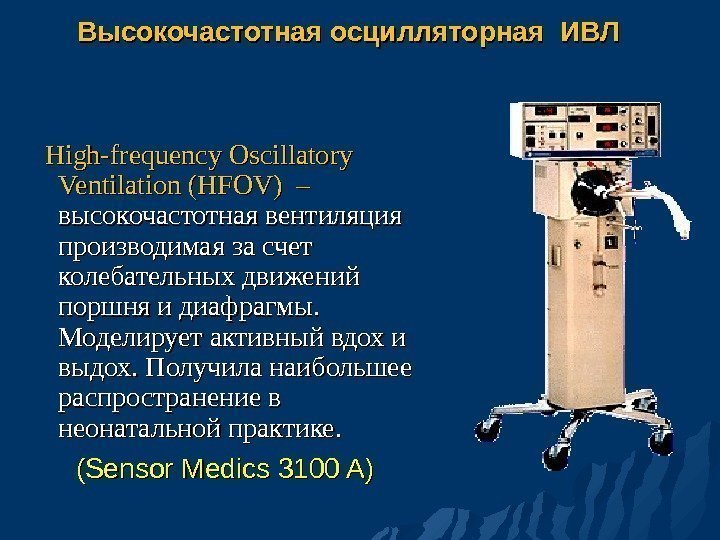 Высокочастотная осцилляторная ИВЛ

High-frequency Oscillatory Ventilation (HFOV) – высокочастотная вентиляция производимая за счет колебательных движений поршня и диафрагмы. Моделирует активный вдох и выдох. Получила наибольшее распространение в неонатальной практике.

(Sensor Medics 3100 A)